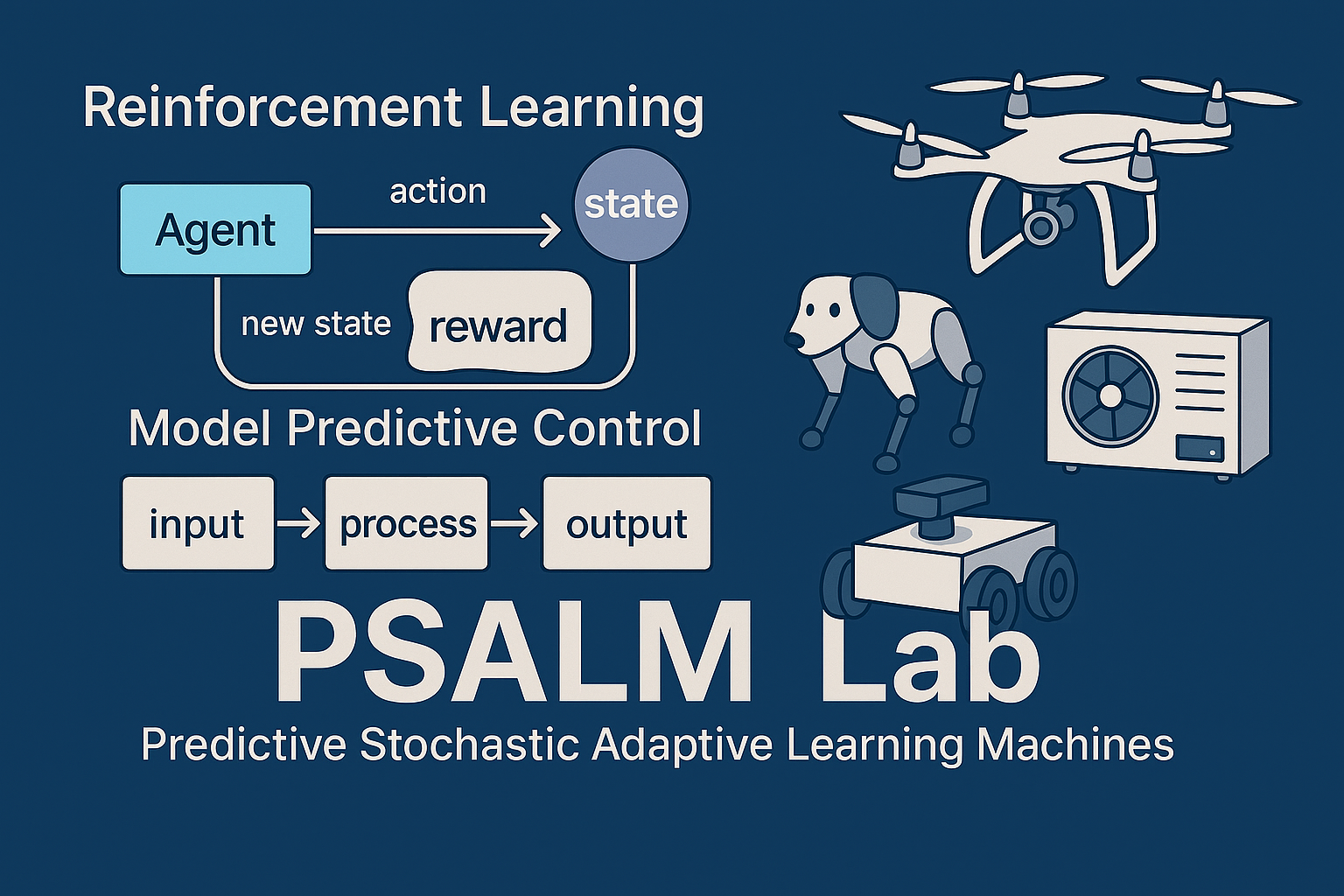 Reinforcement Learning

Agent

action

state

new state

reward

Model Predictive Control

input

process

output

PSALM Lab

Predictive Stochastic Adaptive Learning Machines